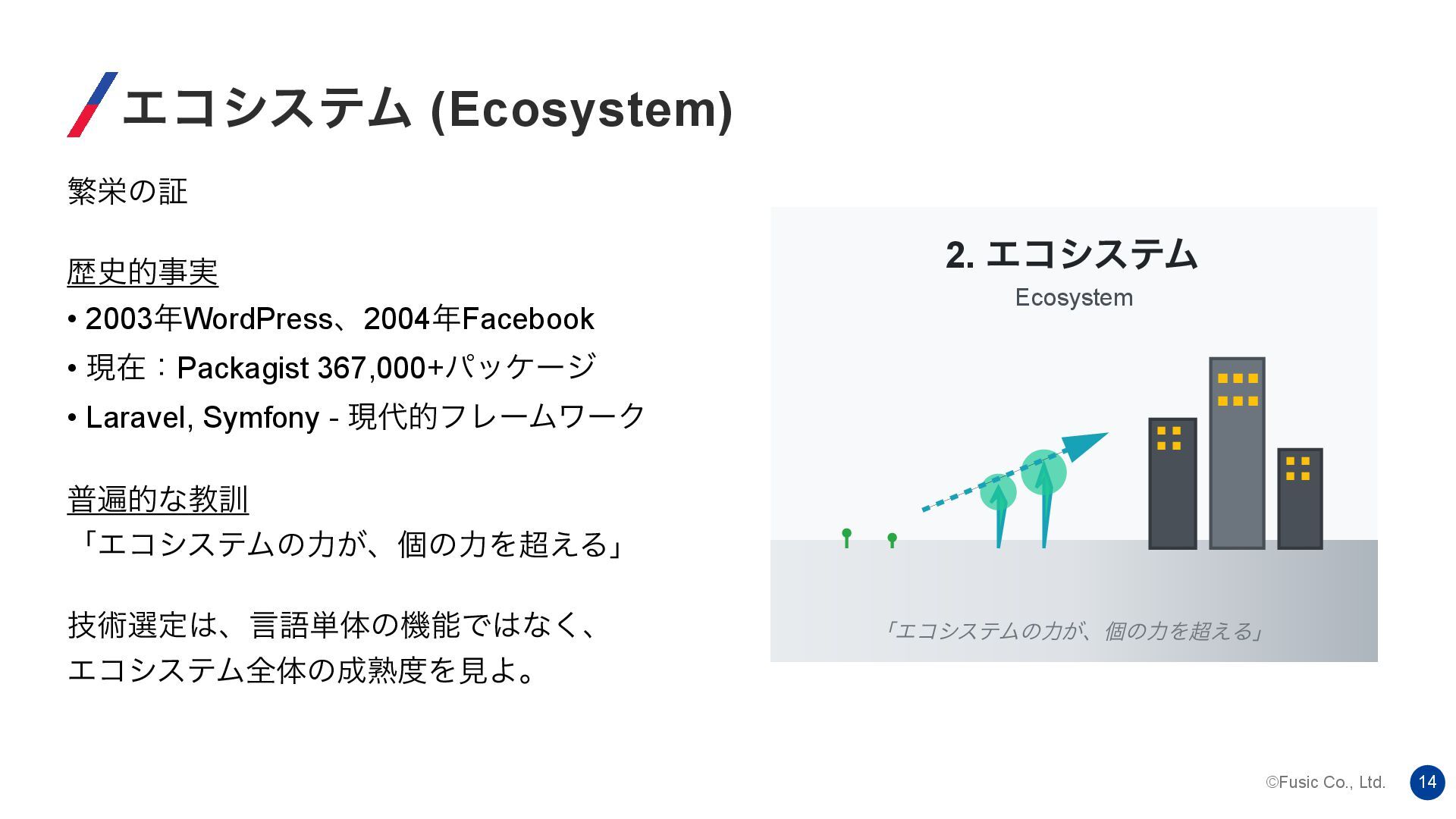 エコシステム (Ecosystem)

繁栄の証

歴史的事実
• 2003年WordPress、2004年Facebook
• 現在：Packagist 367,000+パッケージ
• Laravel, Symfony - 現代的フレームワーク

普遍的な教訓
「エコシステムの力が、個の力を超える」

技術選定は、言語単体の機能ではなく、
エコシステム全体の成熟度を見よ。

2. エコシステム
Ecosystem

「エコシステムの力が、個の力を超える」

©Fusic Co., Ltd.
14